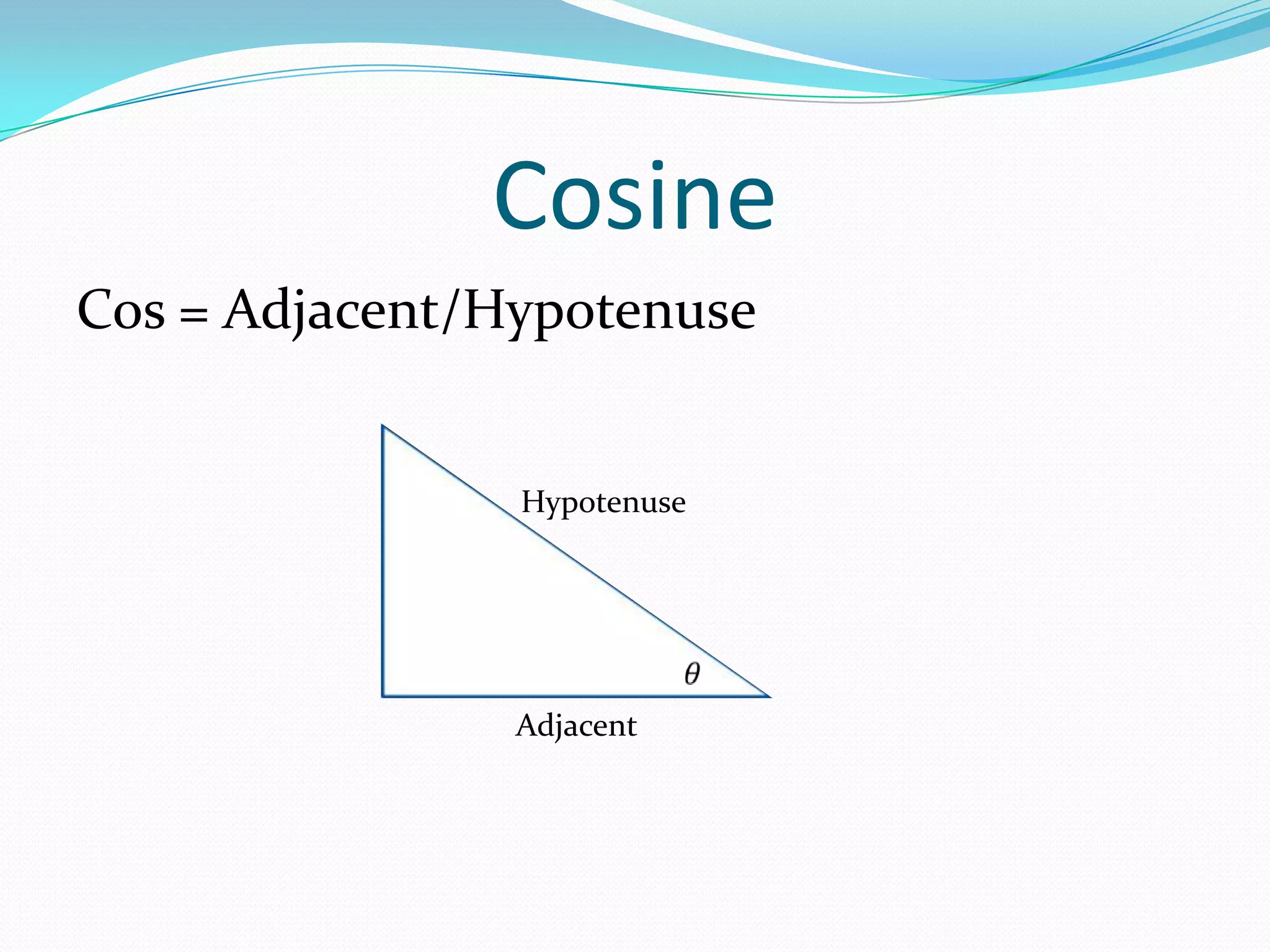 Cosine

Cos = Adjacent/Hypotenuse

Hypotenuse

$\theta$

Adjacent